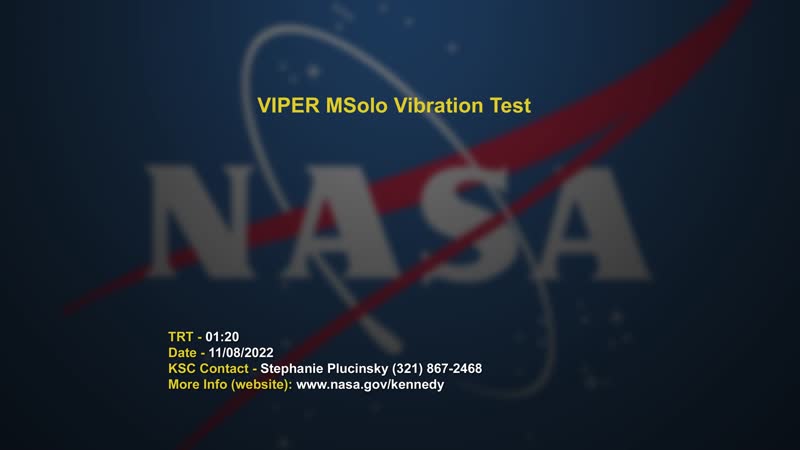 VIPER MSolo Vibration Test

NASA

TRT - 01:20
Date - 11/08/2022
KSC Contact - Stephanie Plucinsky (321) 867-2468
More Info (website): www.nasa.gov/kennedy